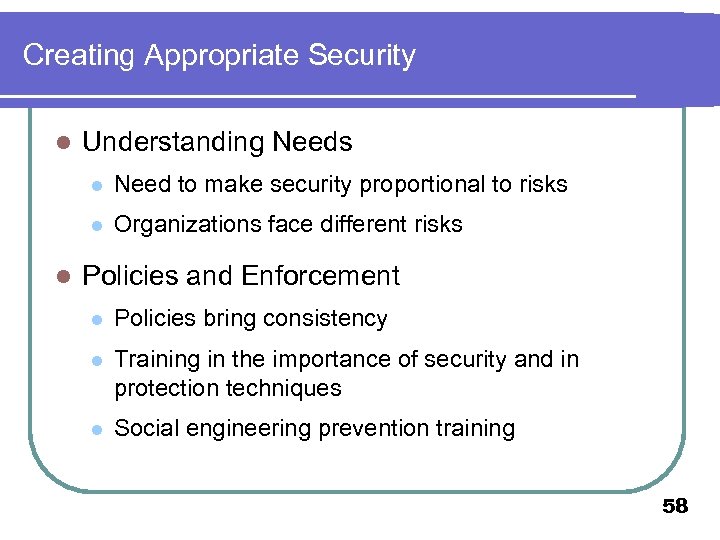 Creating Appropriate Security

- Understanding Needs
  - Need to make security proportional to risks
  - Organizations face different risks
- Policies and Enforcement
  - Policies bring consistency
  - Training in the importance of security and in protection techniques
  - Social engineering prevention training

58